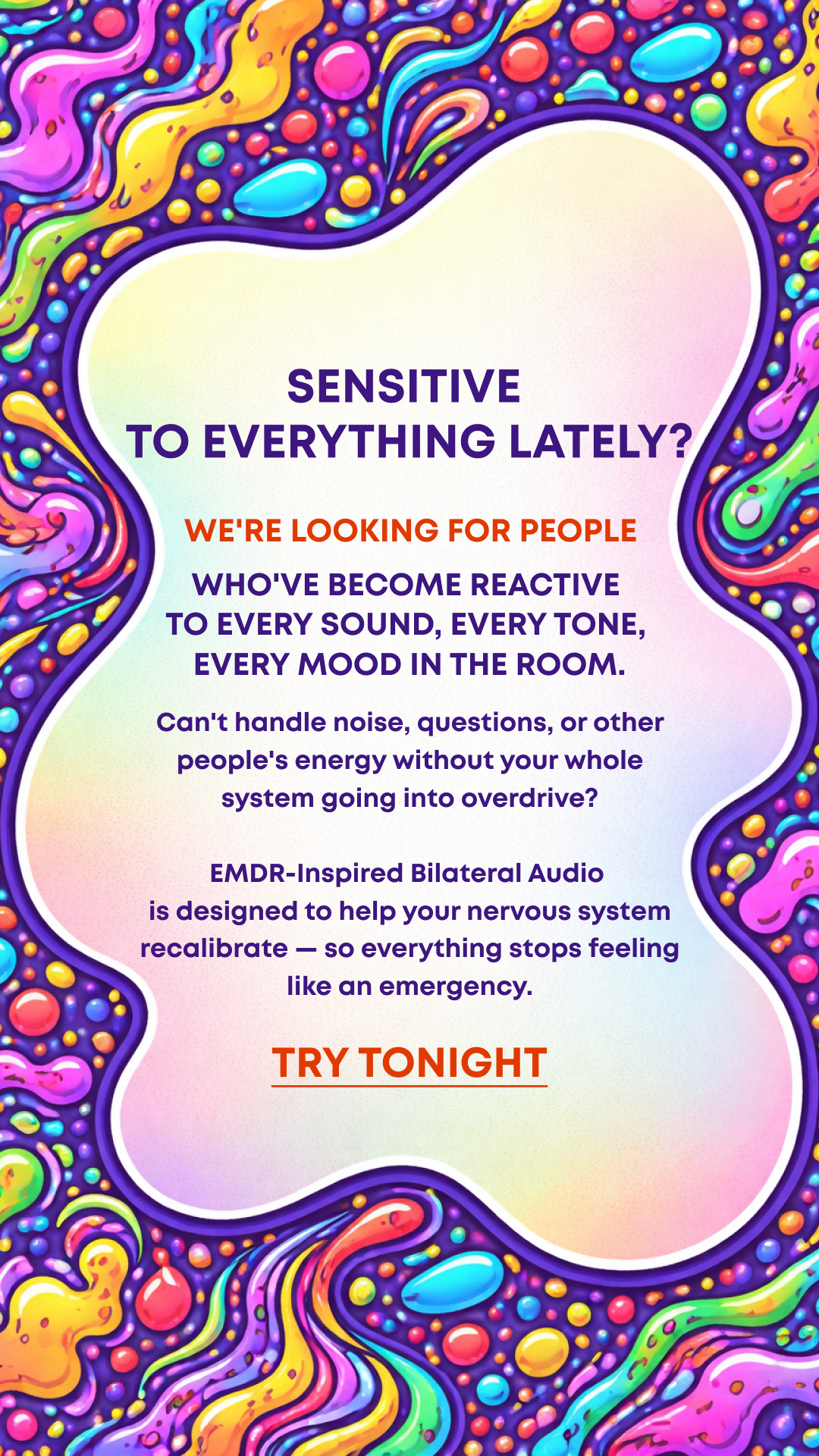 SENSITIVE
TO EVERYTHING LATELY?

WE'RE LOOKING FOR PEOPLE

WHO'VE BECOME REACTIVE TO EVERY SOUND, EVERY TONE, EVERY MOOD IN THE ROOM.

Can't handle noise, questions, or other people's energy without your whole system going into overdrive?

EMDR-Inspired Bilateral Audio is designed to help your nervous system recalibrate — so everything stops feeling like an emergency.

TRY TONIGHT